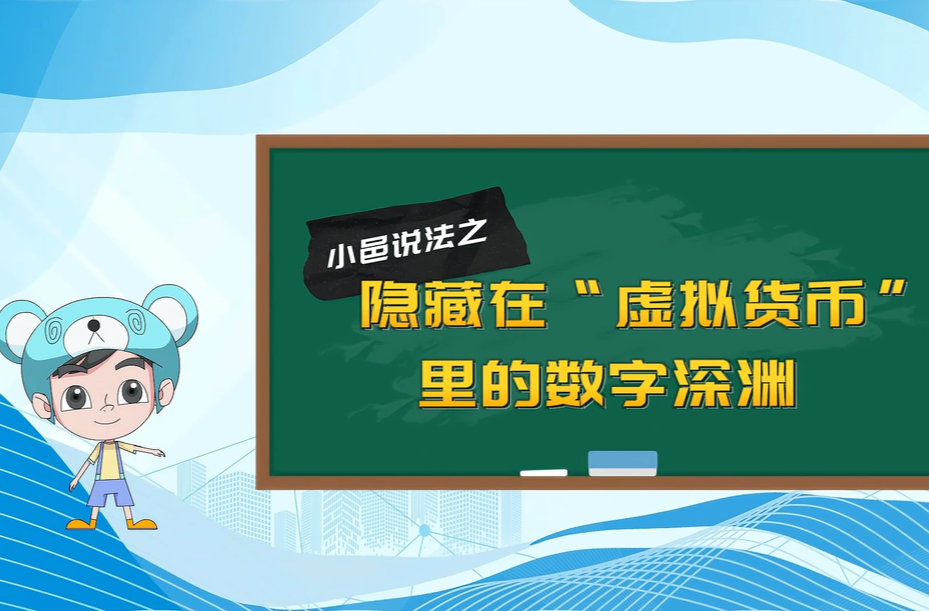 小邑说法之

隐藏在“虚拟货币”里的数字深渊